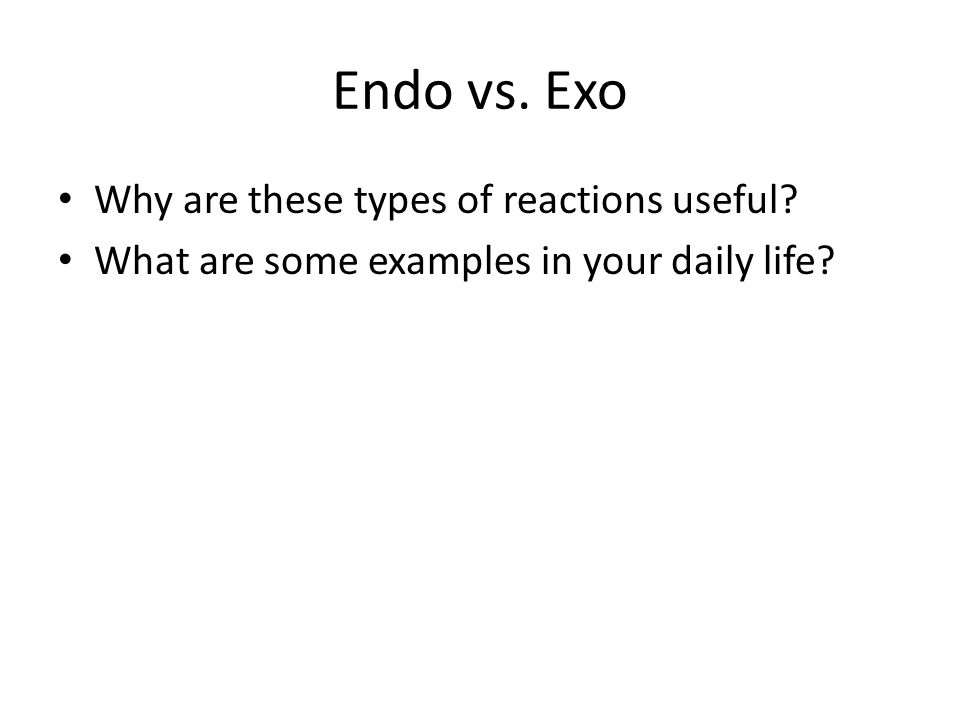 Endo vs. Exo

• Why are these types of reactions useful?
• What are some examples in your daily life?